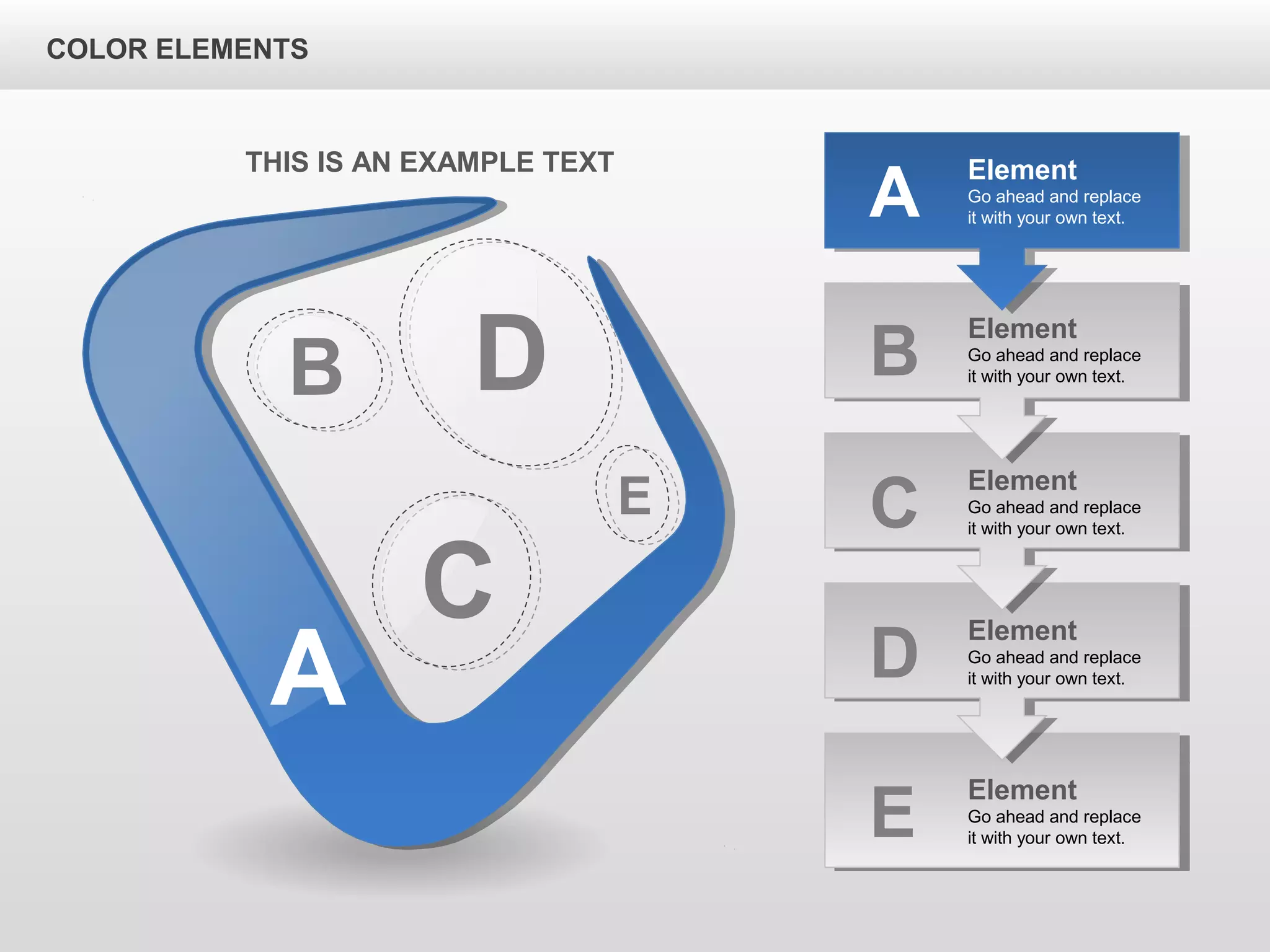 COLOR ELEMENTS

THIS IS AN EXAMPLE TEXT

B
D
E
C
A

A
Element
Go ahead and replace it with your own text.

B
Element
Go ahead and replace it with your own text.

C
Element
Go ahead and replace it with your own text.

D
Element
Go ahead and replace it with your own text.

E
Element
Go ahead and replace it with your own text.